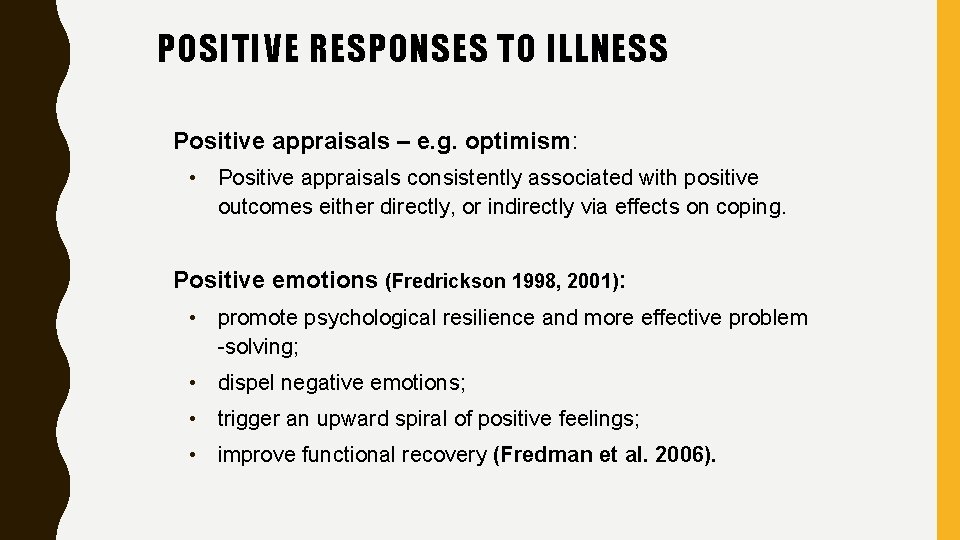 POSITIVE RESPONSES TO ILLNESS

Positive appraisals – e.g. optimism:

• Positive appraisals consistently associated with positive outcomes either directly, or indirectly via effects on coping.

Positive emotions (Fredrickson 1998, 2001):

• promote psychological resilience and more effective problem -solving;

• dispel negative emotions;

• trigger an upward spiral of positive feelings;

• improve functional recovery (Fredman et al. 2006).